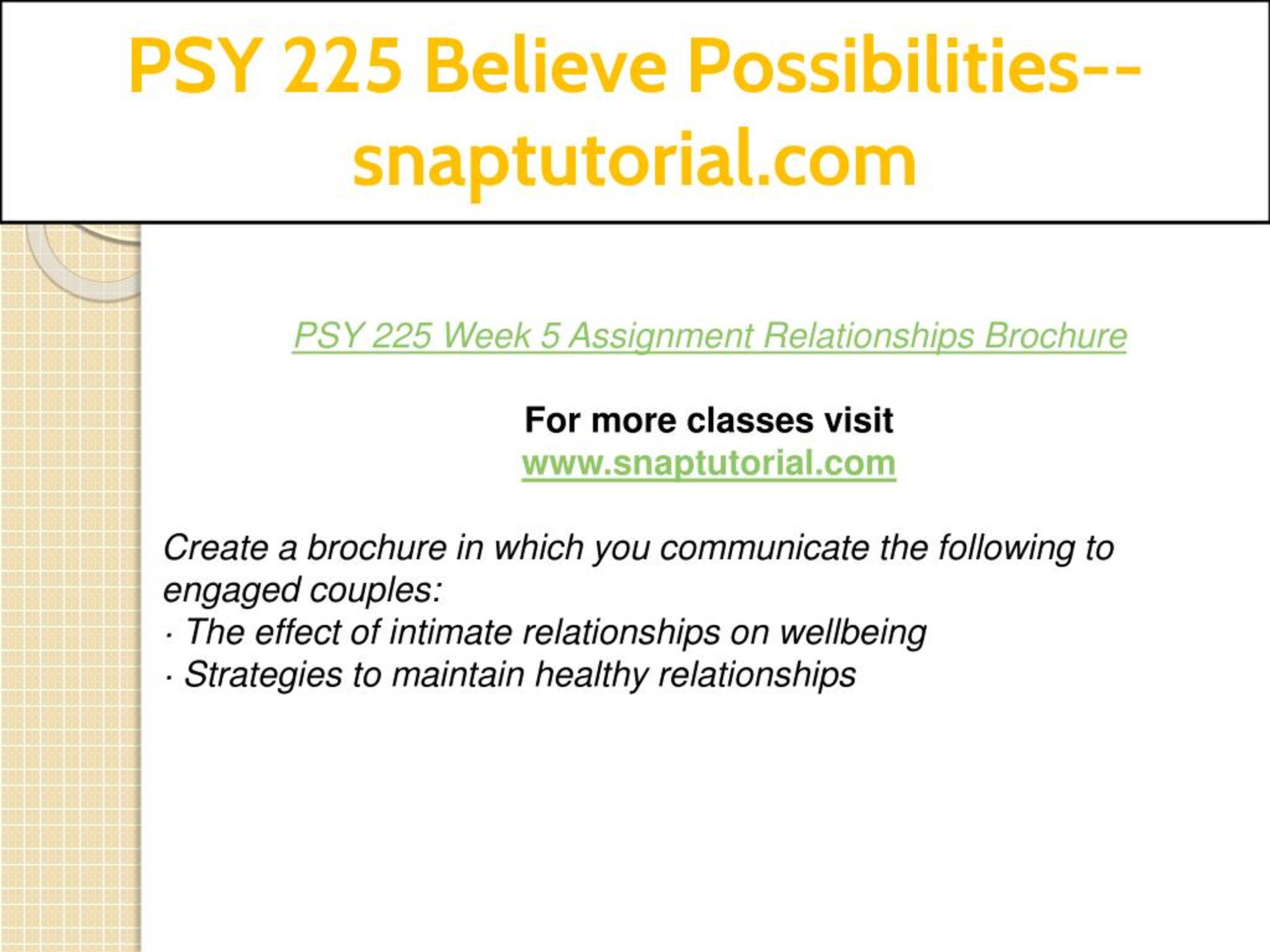 PSY 225 Believe Possibilities--snaptutorial.com

PSY 225 Week 5 Assignment Relationships Brochure

For more classes visit
www.snaptutorial.com

Create a brochure in which you communicate the following to engaged couples:
· The effect of intimate relationships on wellbeing
· Strategies to maintain healthy relationships